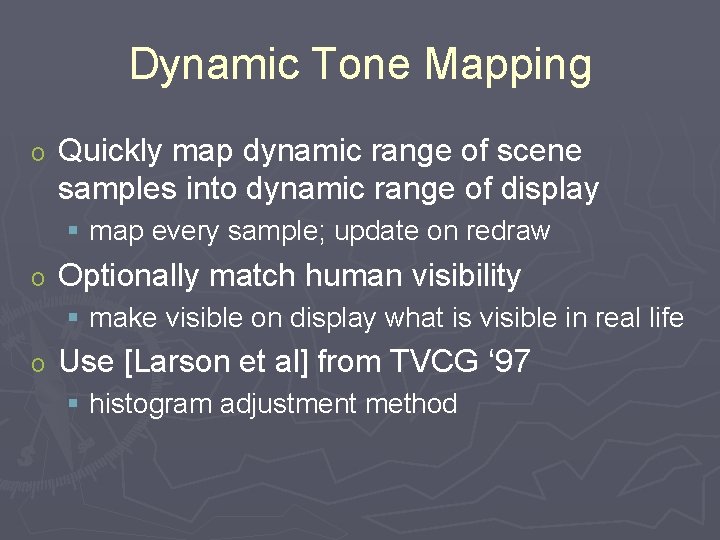 Dynamic Tone Mapping

o Quickly map dynamic range of scene samples into dynamic range of display

▪ map every sample; update on redraw

o Optionally match human visibility

▪ make visible on display what is visible in real life

o Use [Larson et al] from TVCG ‘97

▪ histogram adjustment method